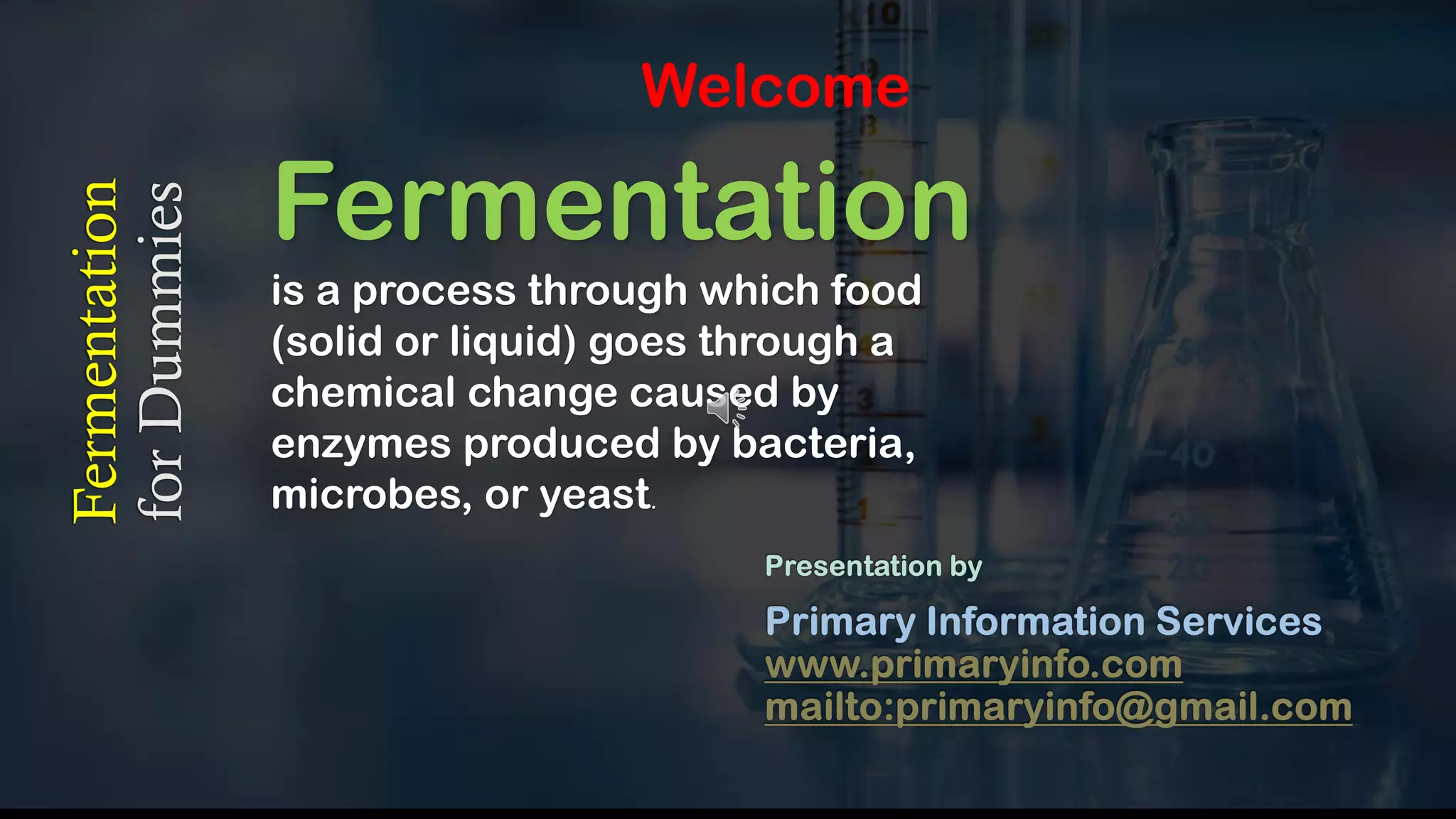 Fermentation
for Dummies

Welcome

Fermentation

is a process through which food (solid or liquid) goes through a chemical change caused by enzymes produced by bacteria, microbes, or yeast.

Presentation by

Primary Information Services
www.primaryinfo.com
mailto:primaryinfo@gmail.com